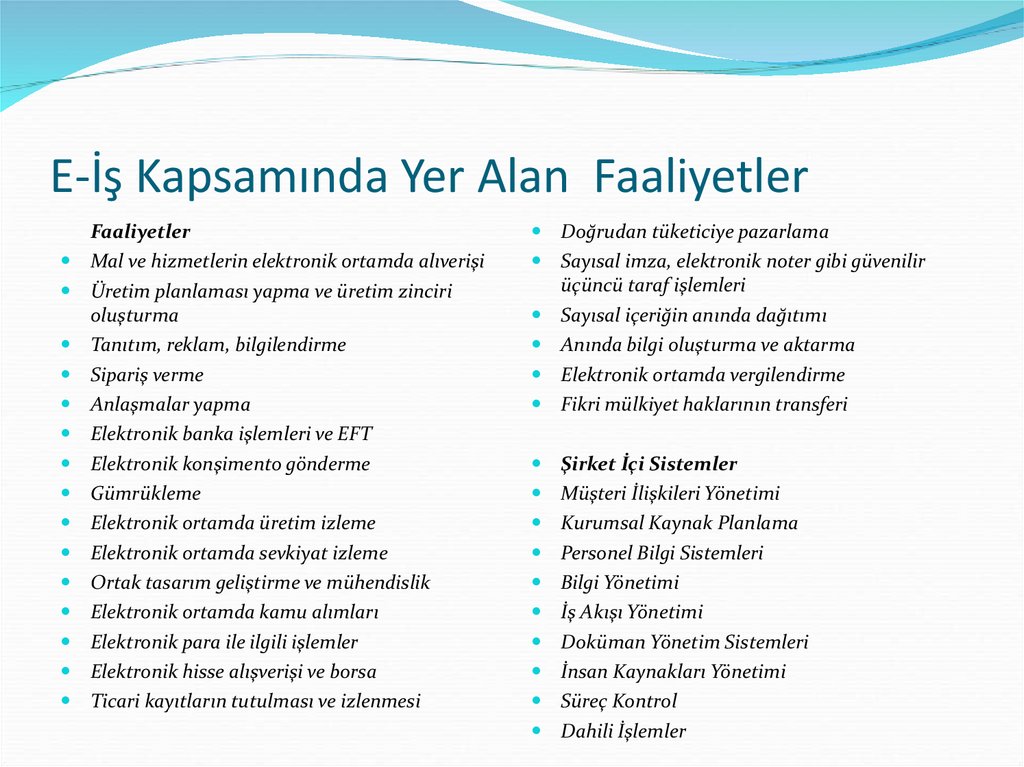 E-İş Kapsamında Yer Alan Faaliyetler

Faaliyetler
- Mal ve hizmetlerin elektronik ortamda alıverişi
- Üretim planlaması yapma ve üretim zinciri oluşturma
- Tanıtım, reklam, bilgilendirme
- Sipariş verme
- Anlaşmalar yapma
- Elektronik banka işlemleri ve EFT
- Elektronik konşimento gönderme
- Gümrükleme
- Elektronik ortamda üretim izleme
- Elektronik ortamda sevkiyat izleme
- Ortak tasarım geliştirme ve mühendislik
- Elektronik ortamda kamu alımları
- Elektronik para ile ilgili işlemler
- Elektronik hisse alışverişi ve borsa
- Ticari kayıtların tutulması ve izlenmesi

- Doğrudan tüketiciye pazarlama
- Sayısal imza, elektronik noter gibi güvenilir üçüncü taraf işlemleri
- Sayısal içeriğin anında dağıtımı
- Anında bilgi oluşturma ve aktarma
- Elektronik ortamda vergilendirme
- Fikri mülkiyet haklarının transferi

- Şirket İçi Sistemler
- Müşteri İlişkileri Yönetimi
- Kurumsal Kaynak Planlama
- Personel Bilgi Sistemleri
- Bilgi Yönetimi
- İş Akışı Yönetimi
- Doküman Yönetim Sistemleri
- İnsan Kaynakları Yönetimi
- Süreç Kontrol
- Dahili İşlemler